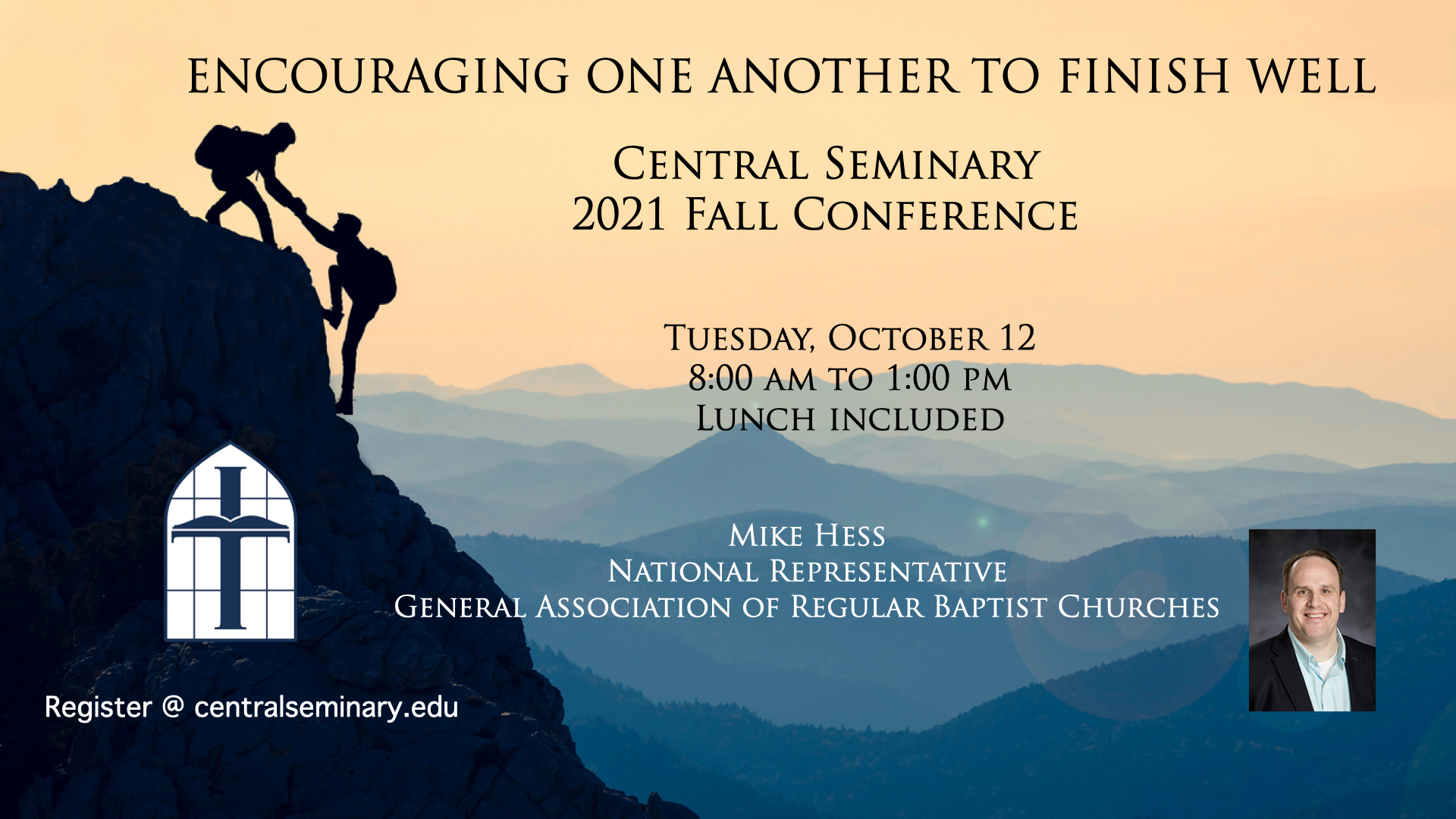 ENCOURAGING ONE ANOTHER TO FINISH WELL

CENTRAL SEMINARY
2021 FALL CONFERENCE

TUESDAY, OCTOBER 12
8:00 AM TO 1:00 PM
LUNCH INCLUDED

MIKE HESS
NATIONAL REPRESENTATIVE
GENERAL ASSOCIATION OF REGULAR BAPTIST CHURCHES

Register @ centralseminary.edu